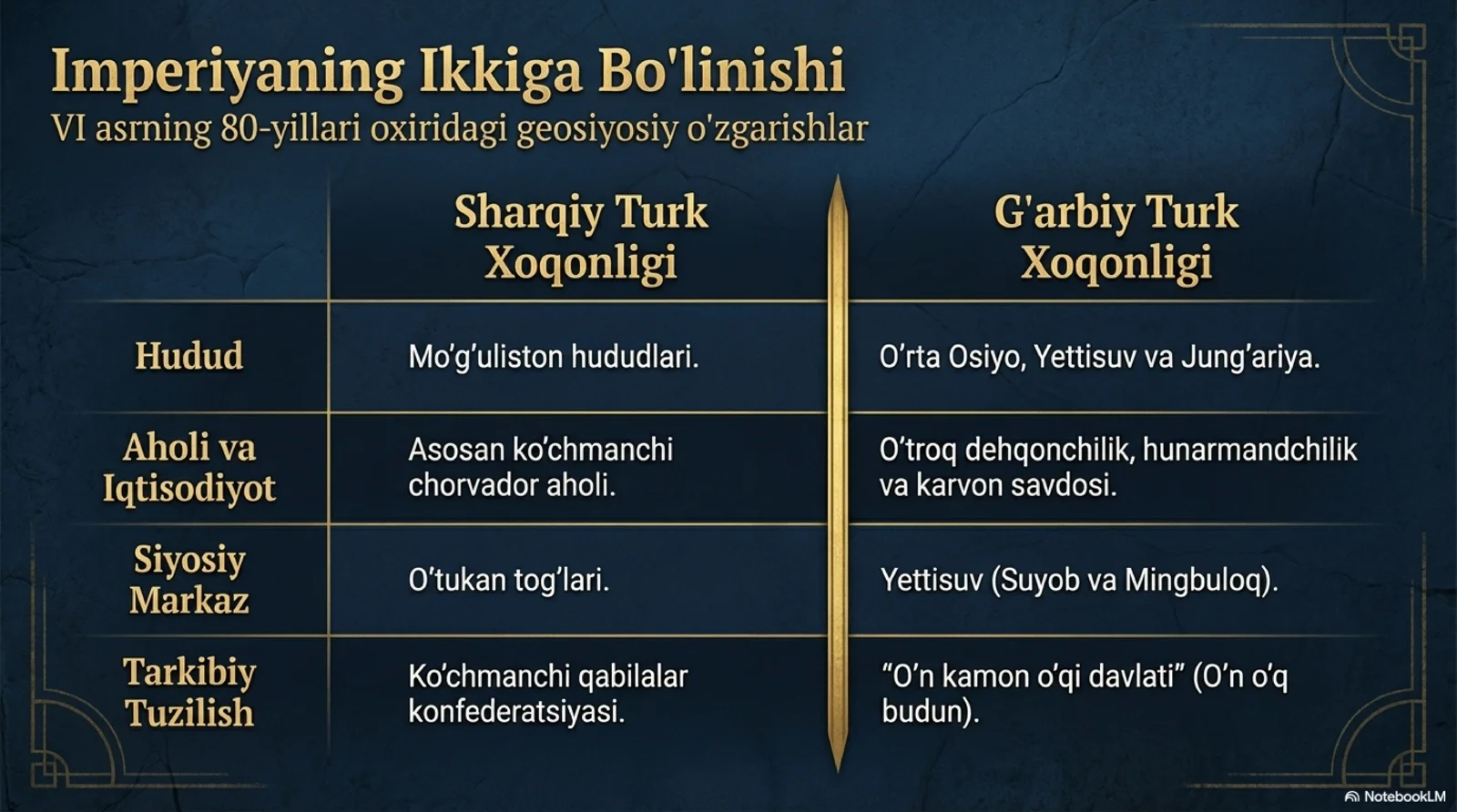 Imperiyaning Ikkiga Bo'linishi

VI asrning 80-yillari oxiridagi geosiyosiy o'zgarishlar

| | Sharqiy Turk Xoqonligi | G'arbiy Turk Xoqonligi |
|---|---|---|
| Hudud | Mo’g’uliston hududlari. | O’rta Osiyo, Yettisuv va Jung’ariya. |
| Aholi va Iqtisodiyot | Asosan ko’chmanchi chorvador aholi. | O’troq dehqonchilik, hunarmandchilik va karvon savdosi. |
| Siyosiy Markaz | O’tukan tog’lari. | Yettisuv (Suyob va Mingbuloq). |
| Tarkibiy Tuzilish | Ko’chmanchi qabilalar konfederatsiyasi. | “O’n kamon o’qi davlati” (O’n o’q budun). |

NotebookLM